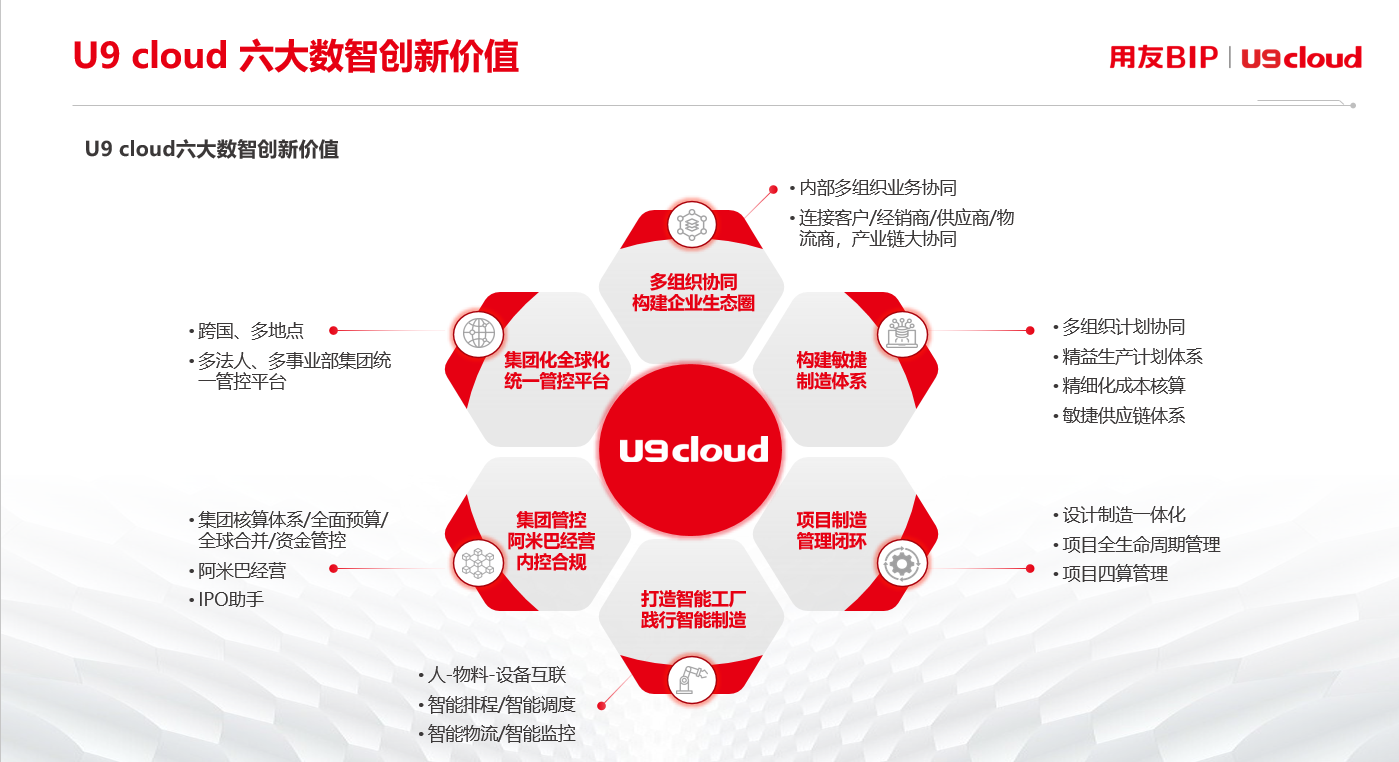 U9 cloud 六大数智创新价值

用友BIP | U9cloud

U9 cloud六大数智创新价值

• 内部多组织业务协同
• 连接客户/经销商/供应商/物流商，产业链大协同

多组织协同
构建企业生态圈

• 跨国、多地点
• 多法人、多事业部集团统一管控平台

集团化全球化
统一管控平台

构建敏捷
制造体系

• 多组织计划协同
• 精益生产计划体系
• 精细化成本核算
• 敏捷供应链体系

U9cloud

• 集团核算体系/全面预算/全球合并/资金管控
• 阿米巴经营
• IPO助手

集团管控
阿米巴经营
内控合规

项目制造
管理闭环

• 设计制造一体化
• 项目全生命周期管理
• 项目四算管理

打造智能工厂
践行智能制造

• 人-物料-设备互联
• 智能排程/智能调度
• 智能物流/智能监控